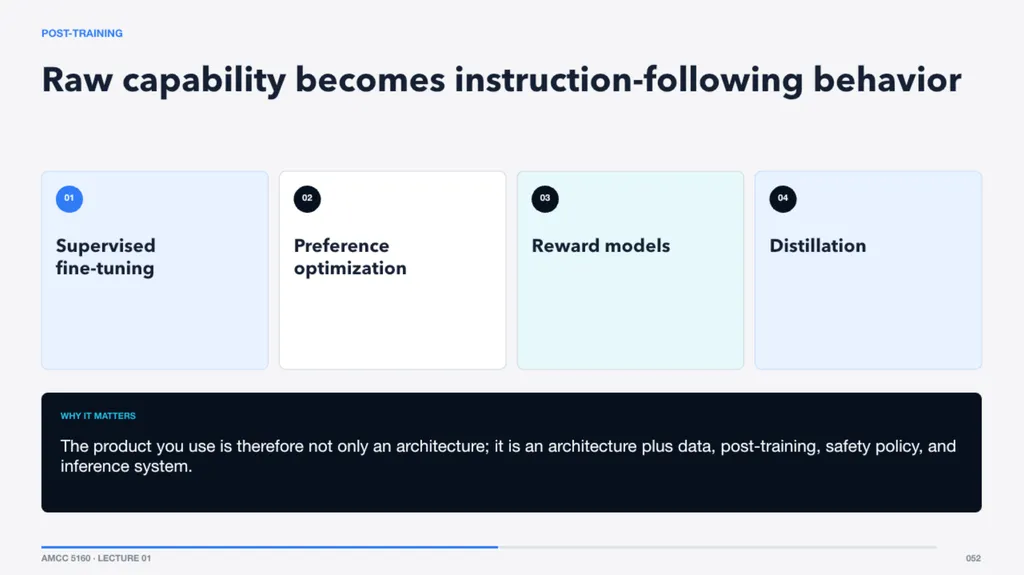 POST-TRAINING

Raw capability becomes instruction-following behavior

01

Supervised fine-tuning

02

Preference optimization

03

Reward models

04

Distillation

WHY IT MATTERS

The product you use is therefore not only an architecture; it is an architecture plus data, post-training, safety policy, and inference system.

AMCC 5160 · LECTURE 01

052